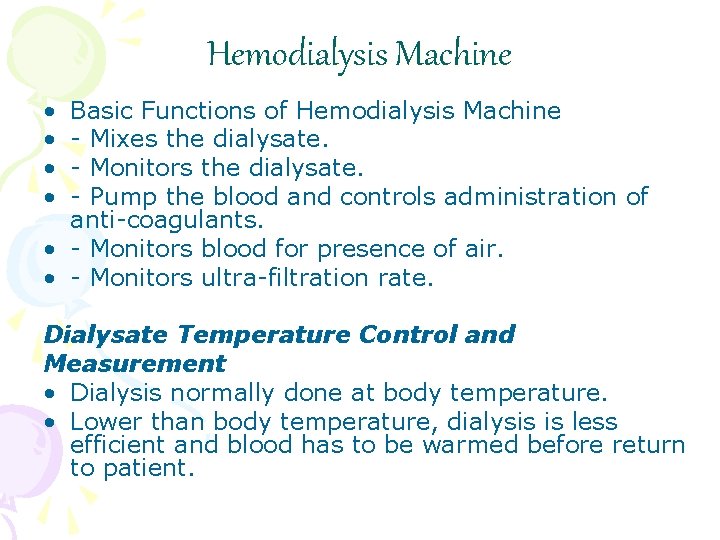 Hemodialysis Machine

• Basic Functions of Hemodialysis Machine
• - Mixes the dialysate.
• - Monitors the dialysate.
• - Pump the blood and controls administration of anti-coagulants.
• - Monitors blood for presence of air.
• - Monitors ultra-filtration rate.

Dialysate Temperature Control and Measurement
• Dialysis normally done at body temperature.
• Lower than body temperature, dialysis is less efficient and blood has to be warmed before return to patient.